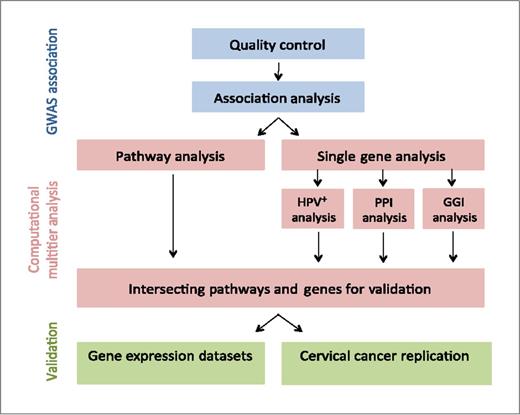 GWAS association

Quality control

Association analysis

Computational multitier analysis

Pathway analysis

Single gene analysis

HPV$^+$ analysis

PPI analysis

GGI analysis

Intersecting pathways and genes for validation

Validation

Gene expression datasets

Cervical cancer replication